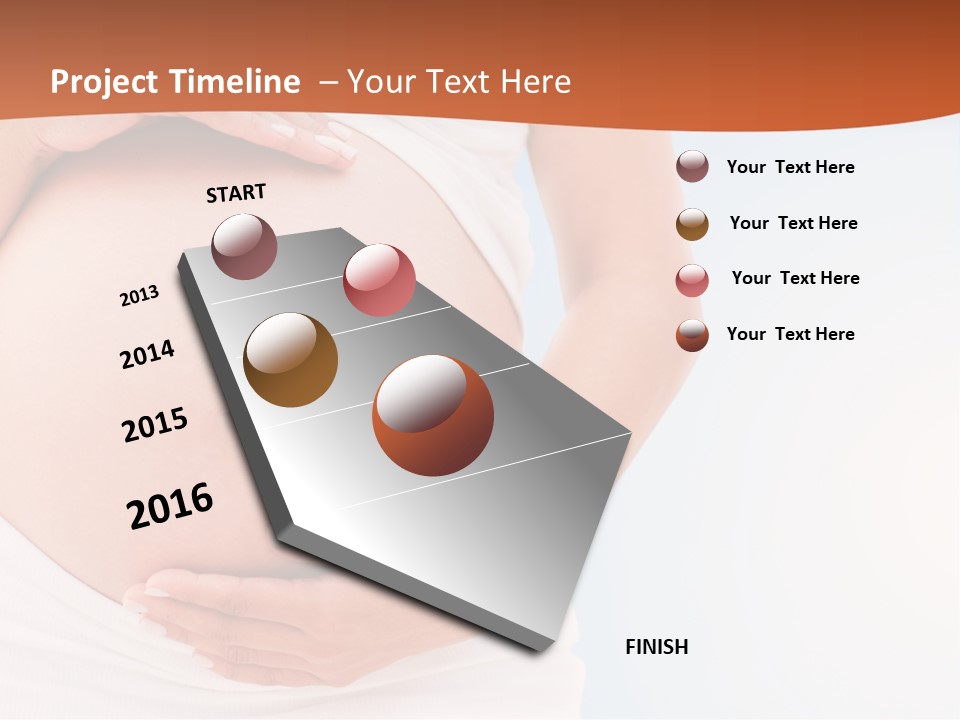 Project Timeline – Your Text Here

START

2013

2014

2015

2016

FINISH

Your Text Here

Your Text Here

Your Text Here

Your Text Here